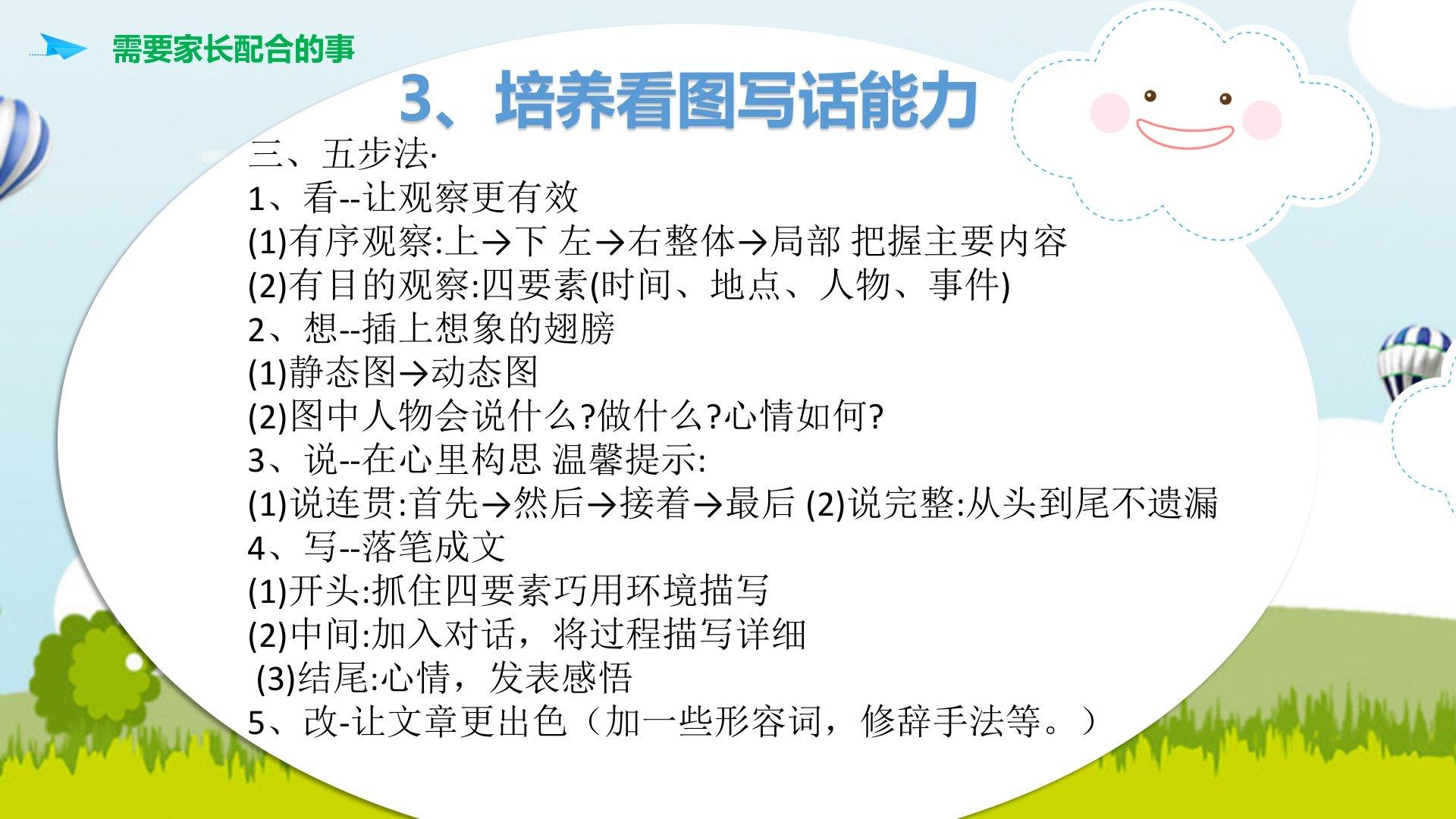 需要家长配合的事

3、培养看图写话能力

三、五步法·
1、看--让观察更有效
(1)有序观察:上→下 左→右整体→局部 把握主要内容
(2)有目的观察:四要素(时间、地点、人物、事件)
2、想--插上想象的翅膀
(1)静态图→动态图
(2)图中人物会说什么?做什么?心情如何?
3、说--在心里构思 温馨提示:
(1)说连贯:首先→然后→接着→最后 (2)说完整:从头到尾不遗漏
4、写--落笔成文
(1)开头:抓住四要素巧用环境描写
(2)中间:加入对话，将过程描写详细
(3)结尾:心情，发表感悟
5、改-让文章更出色（加一些形容词，修辞手法等。）